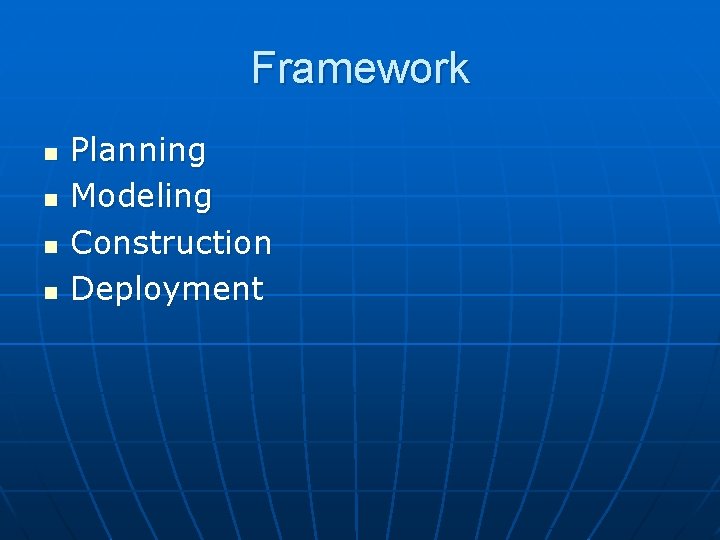 Framework

- Planning
- Modeling
- Construction
- Deployment